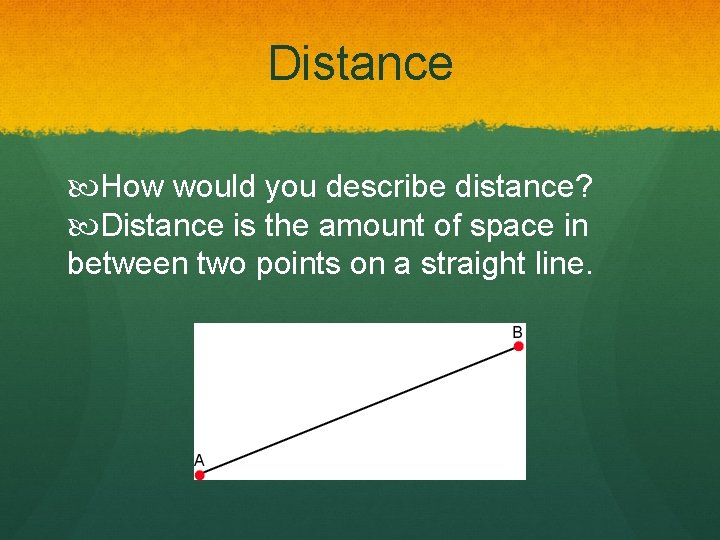 Distance

How would you describe distance?

Distance is the amount of space in between two points on a straight line.

B

A